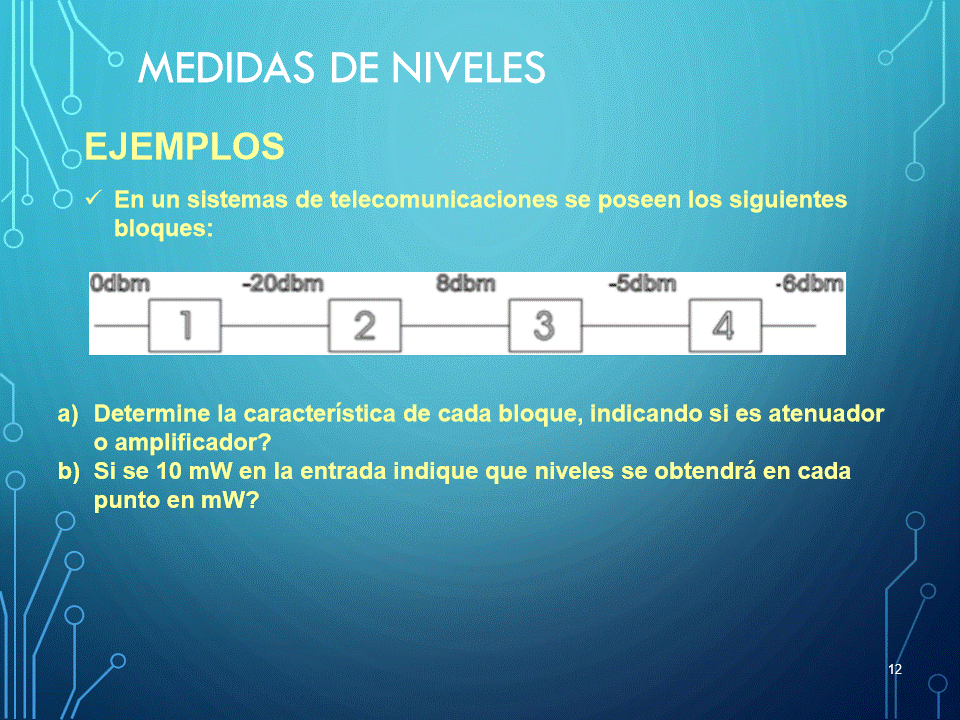 MEDIDAS DE NIVELES

EJEMPLOS

✓ En un sistemas de telecomunicaciones se poseen los siguientes bloques:

0dbm -20dbm 8dbm -5dbm -6dbm

1 2 3 4

a) Determine la característica de cada bloque, indicando si es atenuador o amplificador?
b) Si se 10 mW en la entrada indique que niveles se obtendrá en cada punto en mW?

12